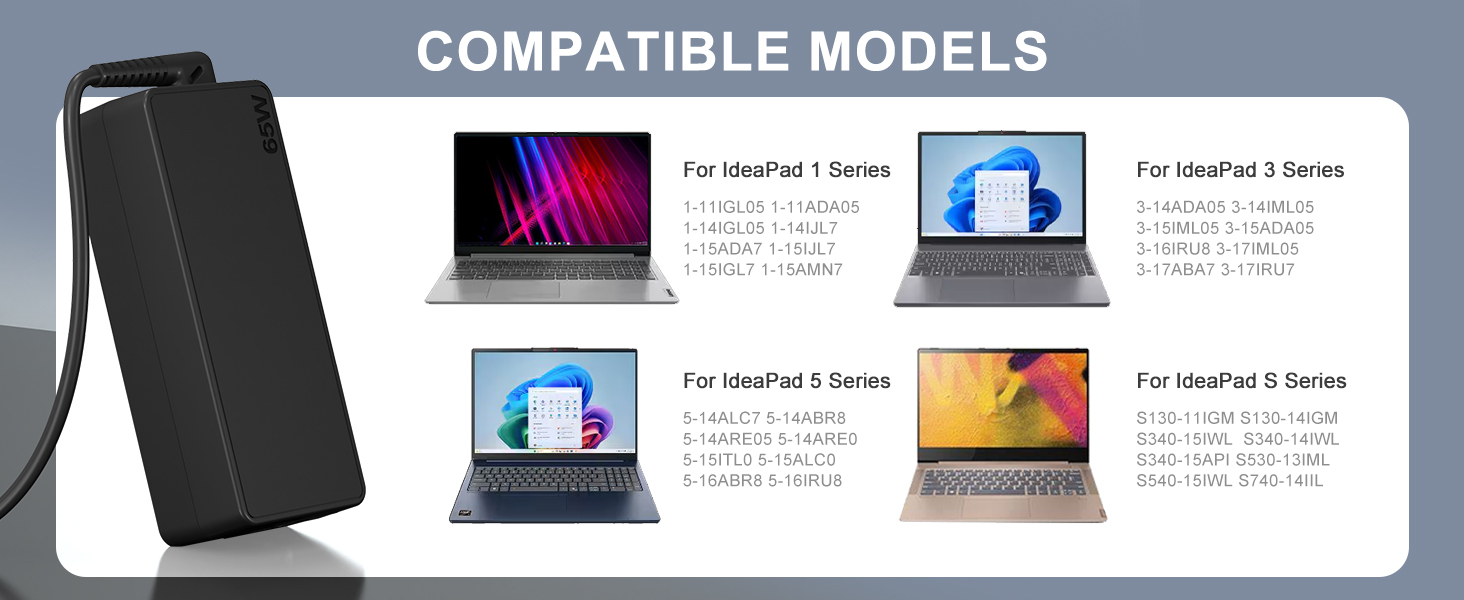 COMPATIBLE MODELS

65W

For IdeaPad 1 Series

1-11IGL05 1-11ADA05
1-14IGL05 1-14IJL7
1-15ADA7 1-15IJL7
1-15IGL7 1-15AMN7

For IdeaPad 3 Series

3-14ADA05 3-14IML05
3-15IML05 3-15ADA05
3-16IRU8 3-17IML05
3-17ABA7 3-17IRU7

For IdeaPad 5 Series

5-14ALC7 5-14ABR8
5-14ARE05 5-14ARE0
5-15ITL0 5-15ALC0
5-16ABR8 5-16IRU8

For IdeaPad S Series

S130-11IGM S130-14IGM
S340-15IWL S340-14IWL
S340-15API S530-13IML
S540-15IWL S740-14IIL